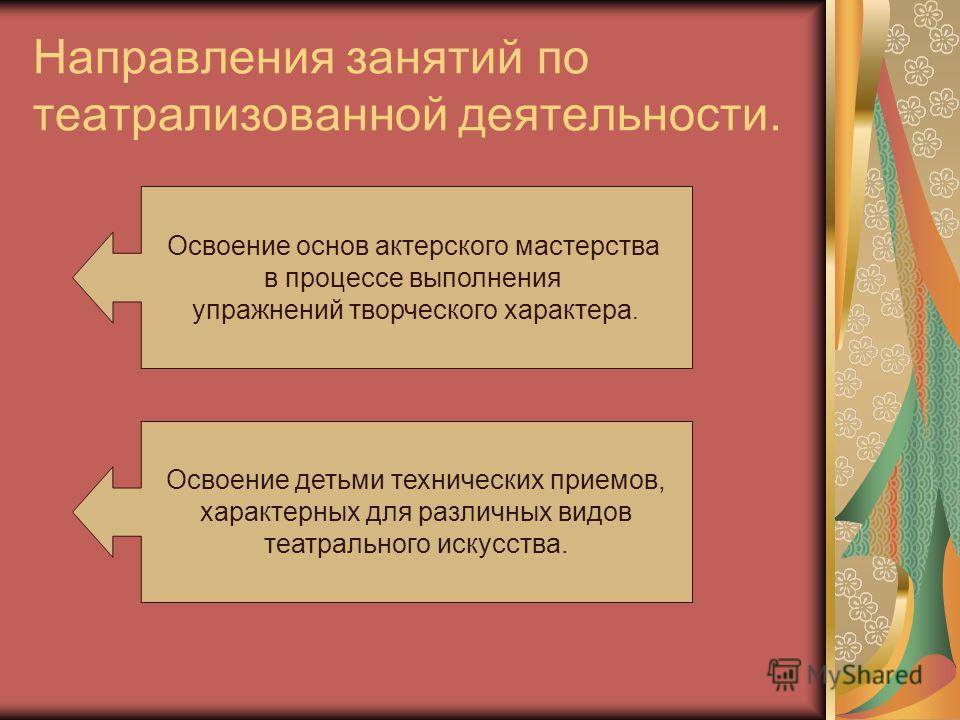 Направления занятий по театрализованной деятельности.

Освоение основ актерского мастерства в процессе выполнения упражнений творческого характера.

Освоение детьми технических приемов, характерных для различных видов театрального искусства.

MyShared